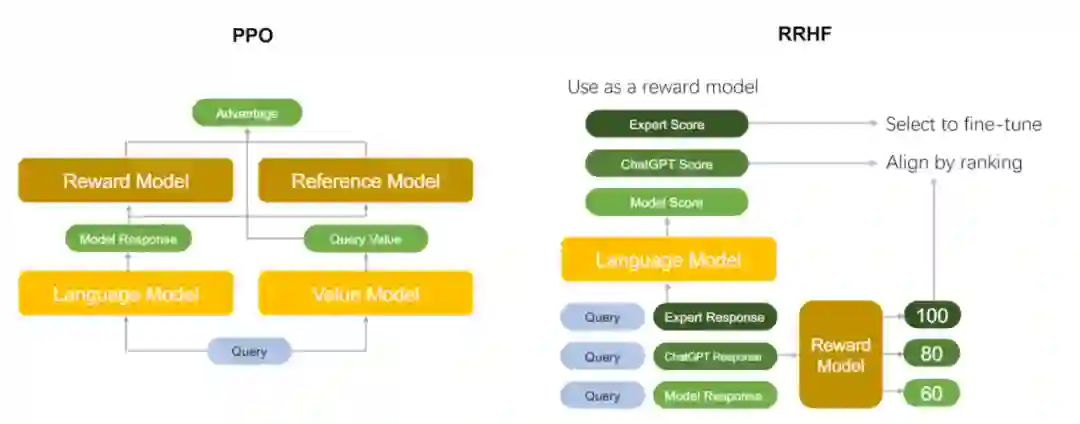 PPO

Advantage

Reward Model

Reference Model

Model Response

Query Value

Language Model

Value Model

Query

RRHF

Use as a reward model

Expert Score

Select to fine-tune

ChatGPT Score

Align by ranking

Model Score

Language Model

Query

Expert Response

Query

ChatGPT Response

Query

Model Response

Reward Model

100

80

60